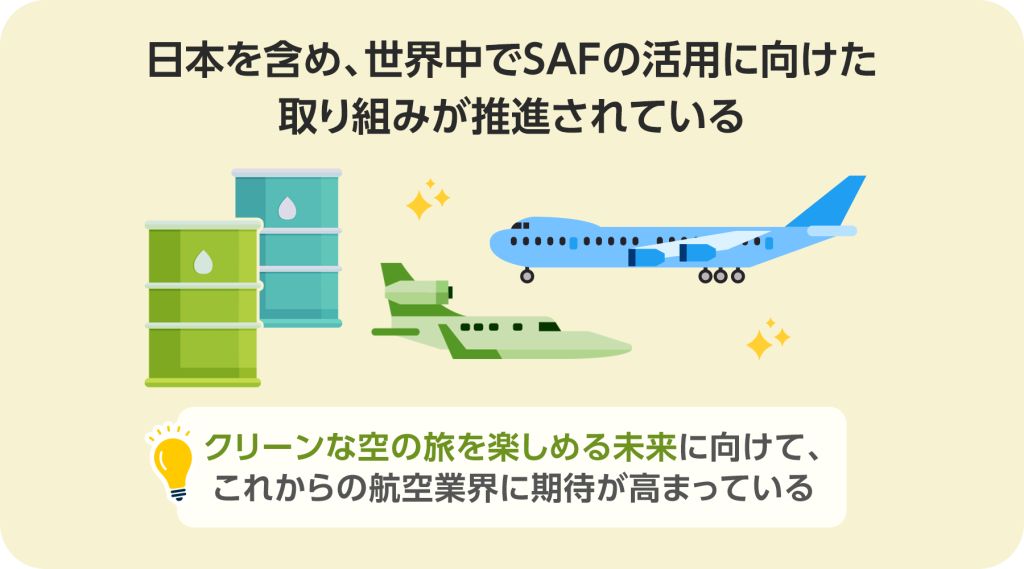 日本を含め、世界中でSAFの活用に向けた取り組みが推進されている

クリーンな空の旅を楽しめる未来に向けて、これからの航空業界に期待が高まっている